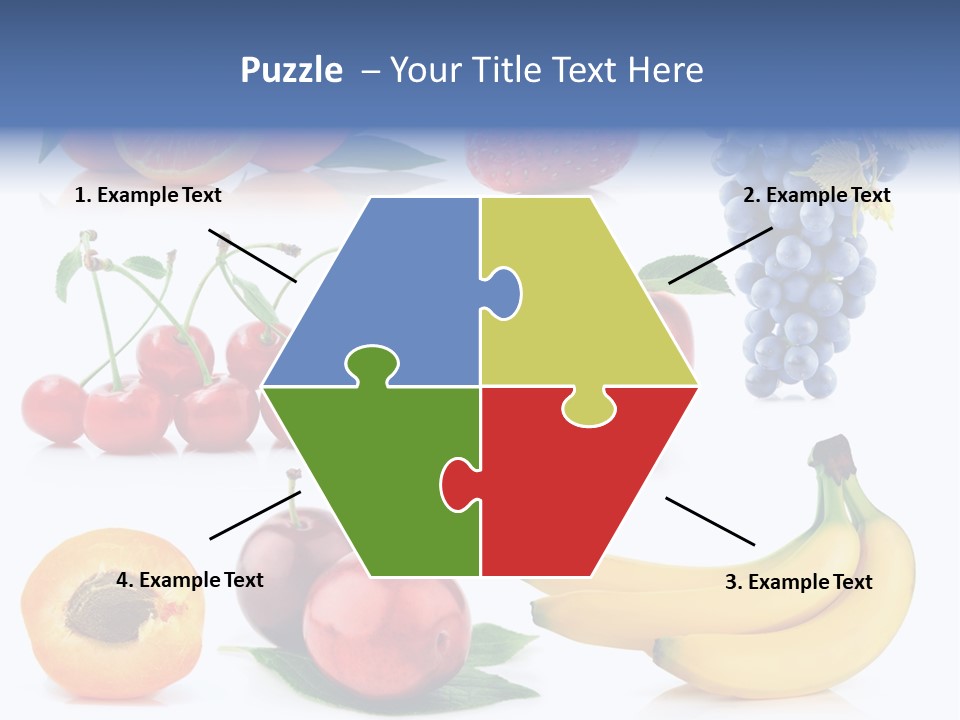 Puzzle – Your Title Text Here

1. Example Text

2. Example Text

4. Example Text

3. Example Text